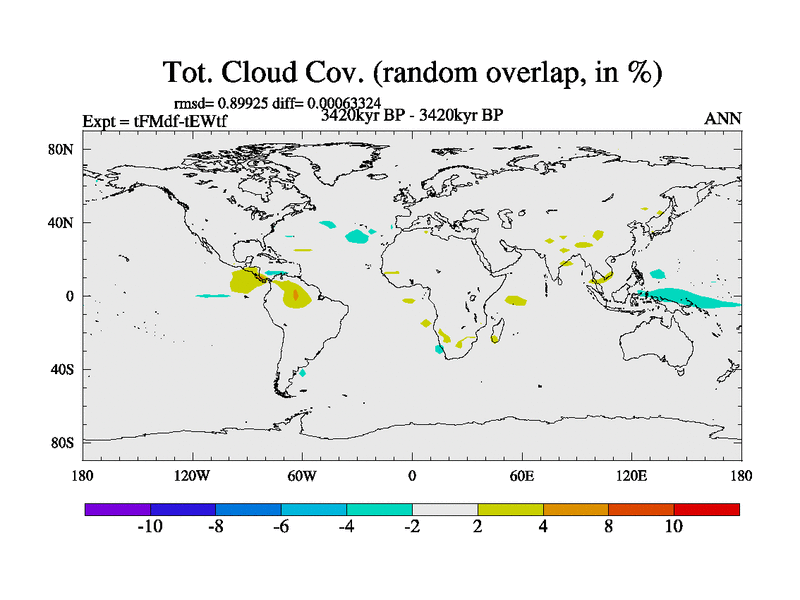 Tot. Cloud Cov. (random overlap, in %)

rmsd= 0.89925 diff= 0.00063324

Expt = tFMdf-tEWtf

3420kyr BP - 3420kyr BP

ANN

80N
40N
0
40S
80S

180
120W
60W
0
60E
120E
180

-10
-8
-6
-4
-2
2
4
8
10